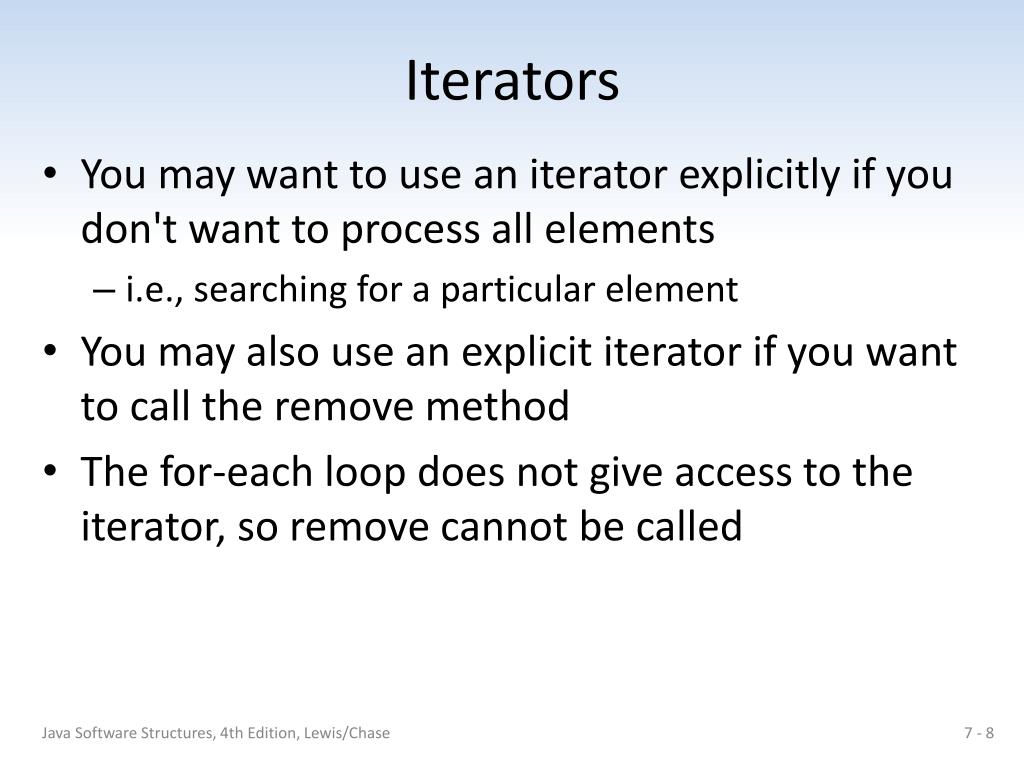 Iterators

• You may want to use an iterator explicitly if you don't want to process all elements
  – i.e., searching for a particular element
• You may also use an explicit iterator if you want to call the remove method
• The for-each loop does not give access to the iterator, so remove cannot be called

Java Software Structures, 4th Edition, Lewis/Chase

7 - 8